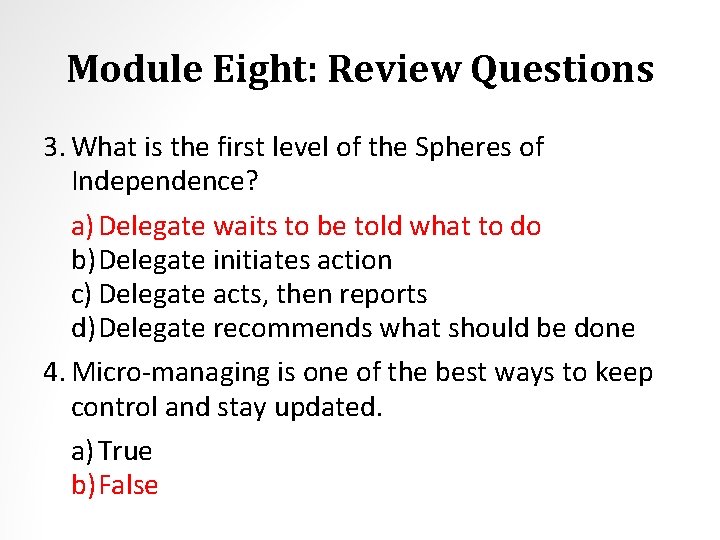 Module Eight: Review Questions

3. What is the first level of the Spheres of Independence?

a) Delegate waits to be told what to do
b) Delegate initiates action
c) Delegate acts, then reports
d) Delegate recommends what should be done

4. Micro-managing is one of the best ways to keep control and stay updated.

a) True
b) False